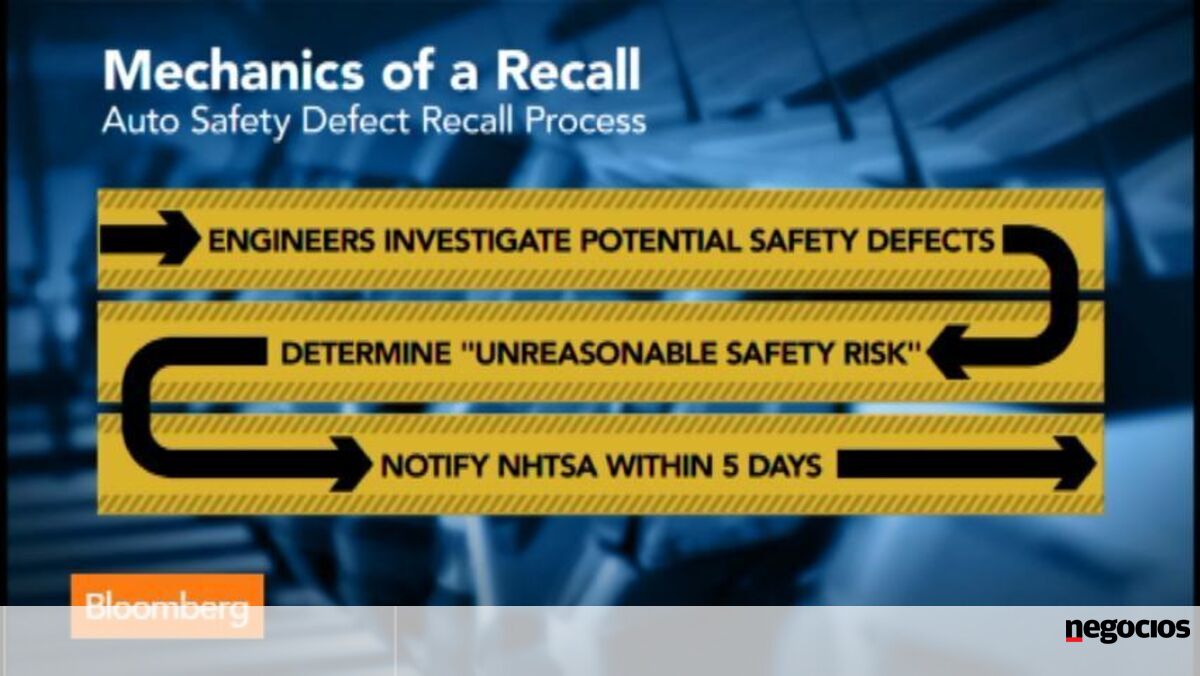 Mechanics of a Recall
Auto Safety Defect Recall Process

ENGINEERS INVESTIGATE POTENTIAL SAFETY DEFECTS

DETERMINE "UNREASONABLE SAFETY RISK"

NOTIFY NHTSA WITHIN 5 DAYS

Bloomberg

negocios